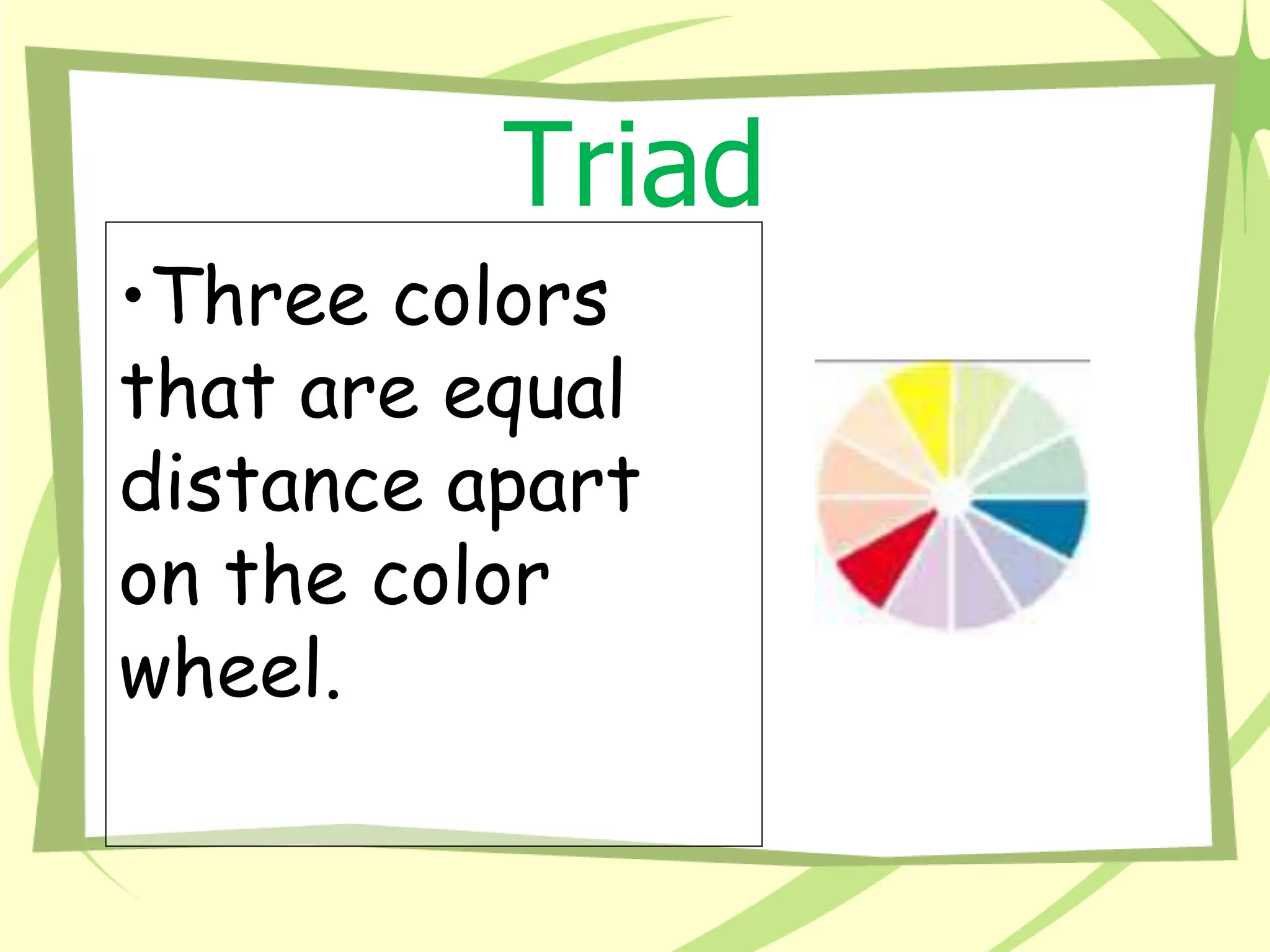 Triad

•Three colors that are equal distance apart on the color wheel.